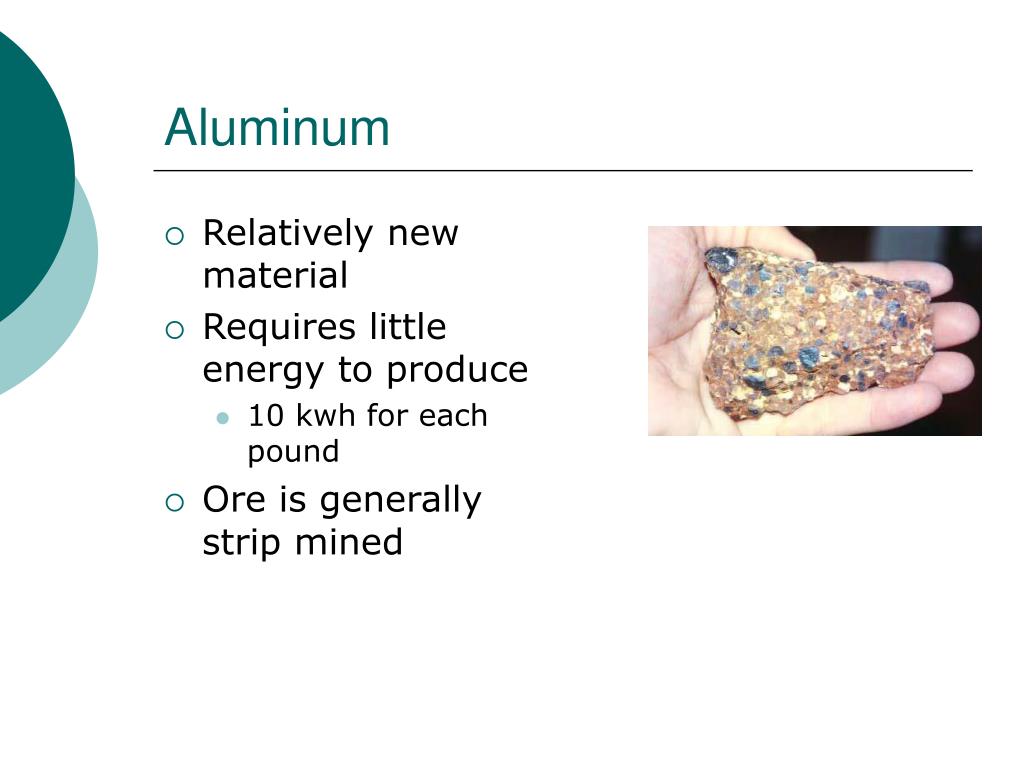 Aluminum

○ Relatively new material
○ Requires little energy to produce
  ● 10 kwh for each pound
○ Ore is generally strip mined